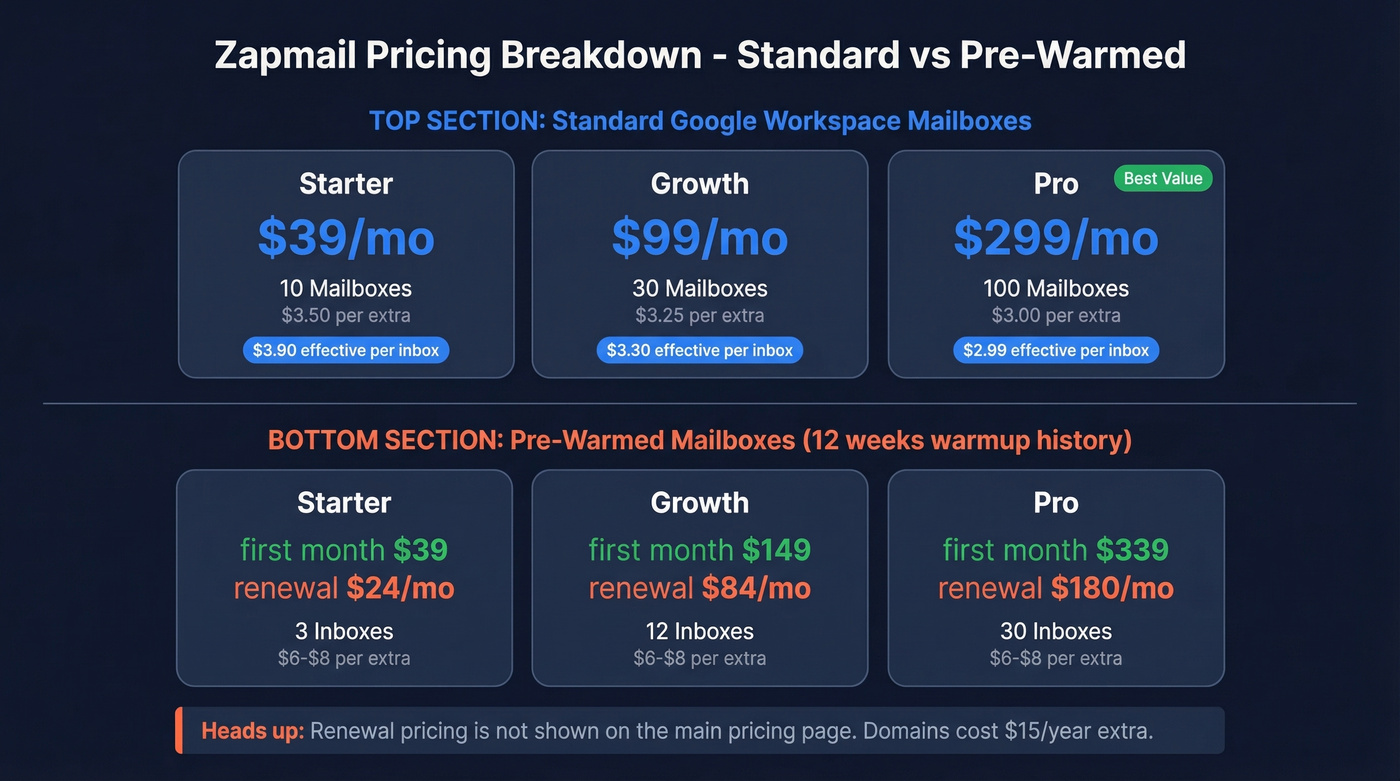 Zapmail Pricing Breakdown - Standard vs Pre-Warmed

TOP SECTION: Standard Google Workspace Mailboxes

Starter
$39/mo
10 Mailboxes
$3.50 per extra
$3.90 effective per inbox

Growth
$99/mo
30 Mailboxes
$3.25 per extra
$3.30 effective per inbox

Pro
Best Value
$299/mo
100 Mailboxes
$3.00 per extra
$2.99 effective per inbox

BOTTOM SECTION: Pre-Warmed Mailboxes (12 weeks warmup history)

Starter
first month $39
renewal $24/mo
3 Inboxes
$6-$8 per extra

Growth
first month $149
renewal $84/mo
12 Inboxes
$6-$8 per extra

Pro
first month $339
renewal $180/mo
30 Inboxes
$6-$8 per extra

Heads up: Renewal pricing is not shown on the main pricing page. Domains cost $15/year extra.